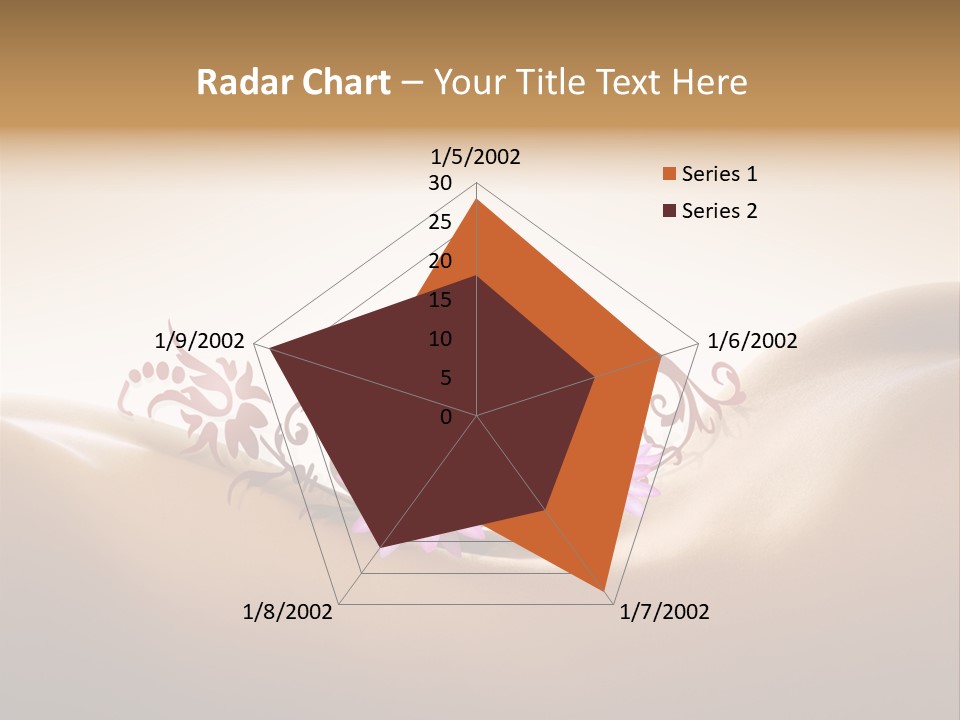 Radar Chart – Your Title Text Here

1/5/2002
30
25
20
15
10
5
0
1/6/2002
1/7/2002
1/8/2002
1/9/2002

Series 1
Series 2